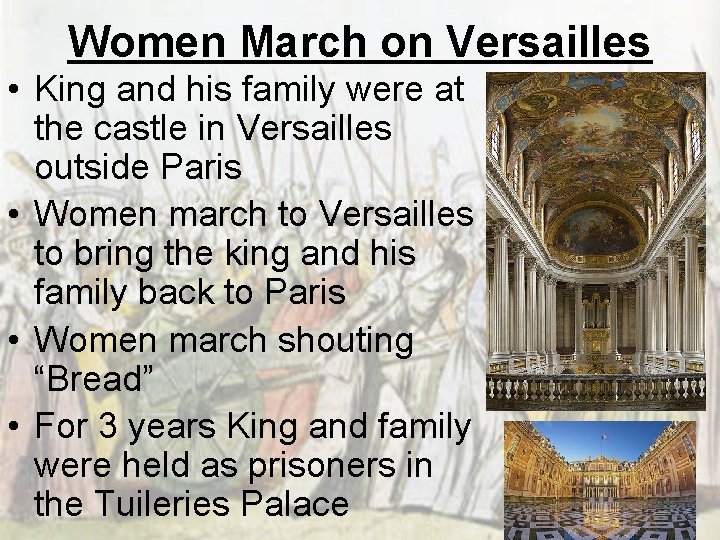 Women March on Versailles

• King and his family were at the castle in Versailles outside Paris

• Women march to Versailles to bring the king and his family back to Paris

• Women march shouting “Bread”

• For 3 years King and family were held as prisoners in the Tuileries Palace